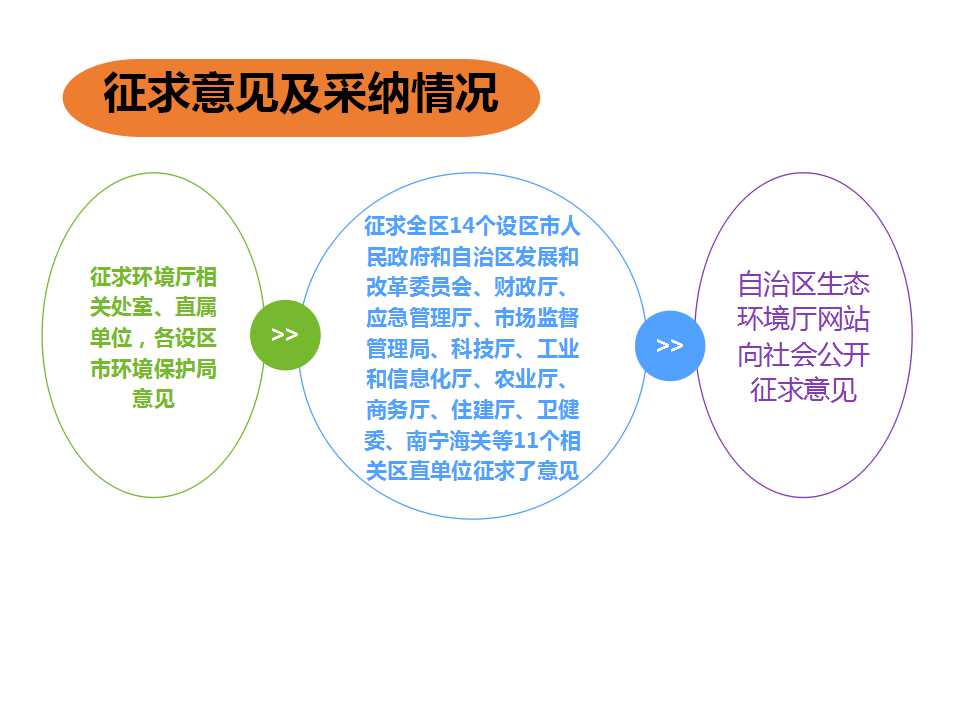 征求意见及采纳情况

征求环境厅相关处室、直属单位，各设区市环境保护局意见

>>

征求全区14个设区市人民政府和自治区发展和改革委员会、财政厅、应急管理厅、市场监督管理局、科技厅、工业和信息化厅、农业厅、商务厅、住建厅、卫健委、南宁海关等11个相关区直单位征求了意见

>>

自治区生态环境厅网站向社会公开征求意见